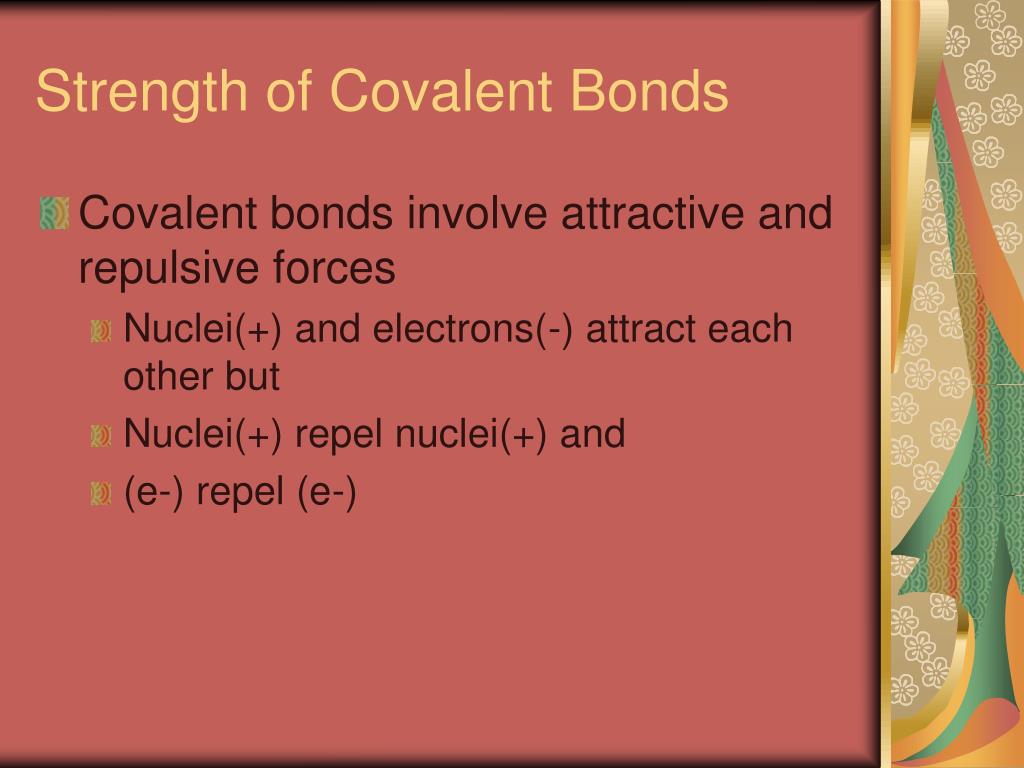 Strength of Covalent Bonds

Covalent bonds involve attractive and repulsive forces

Nuclei(+) and electrons(-) attract each other but

Nuclei(+) repel nuclei(+) and

(e-) repel (e-)